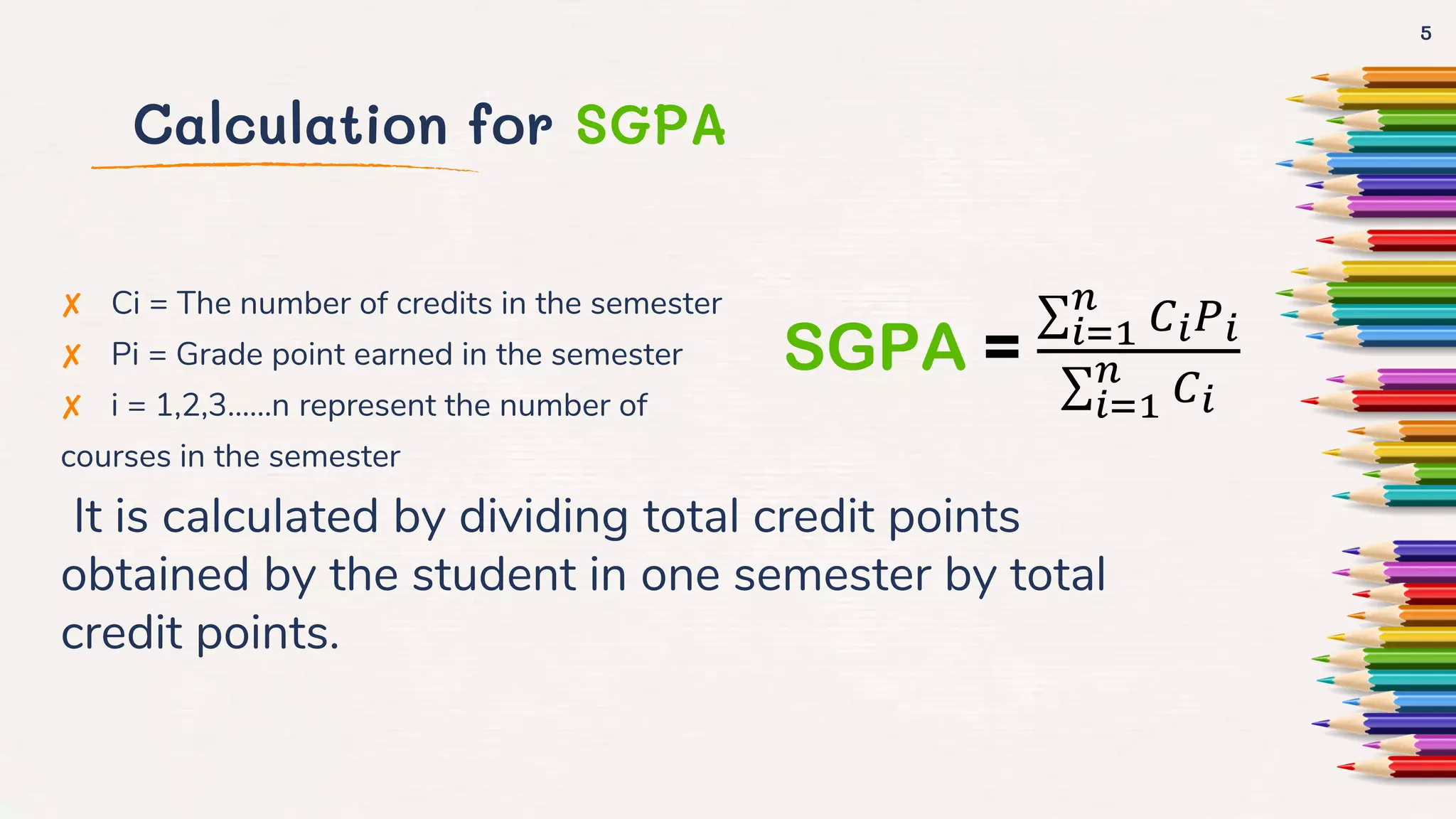 5

Calculation for SGPA

✗ Ci = The number of credits in the semester
✗ Pi = Grade point earned in the semester
✗ i = 1,2,3……n represent the number of courses in the semester

SGPA = $\frac{\sum_{i=1}^{n} C_i P_i}{\sum_{i=1}^{n} C_i}$

It is calculated by dividing total credit points obtained by the student in one semester by total credit points.